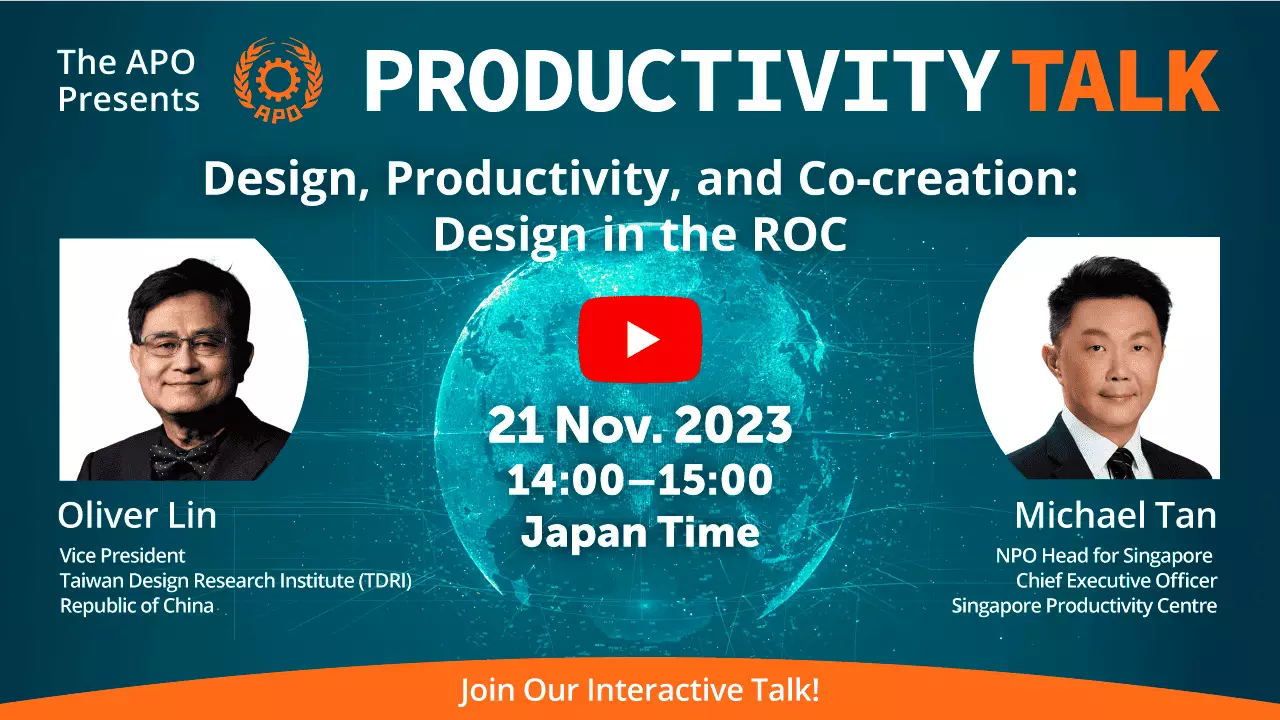 The APO Presents

APO

PRODUCTIVITY TALK

Design, Productivity, and Co-creation: Design in the ROC

21 Nov. 2023
14:00–15:00
Japan Time

Oliver Lin
Vice President
Taiwan Design Research Institute (TDRI)
Republic of China

Michael Tan
NPO Head for Singapore
Chief Executive Officer
Singapore Productivity Centre

Join Our Interactive Talk!